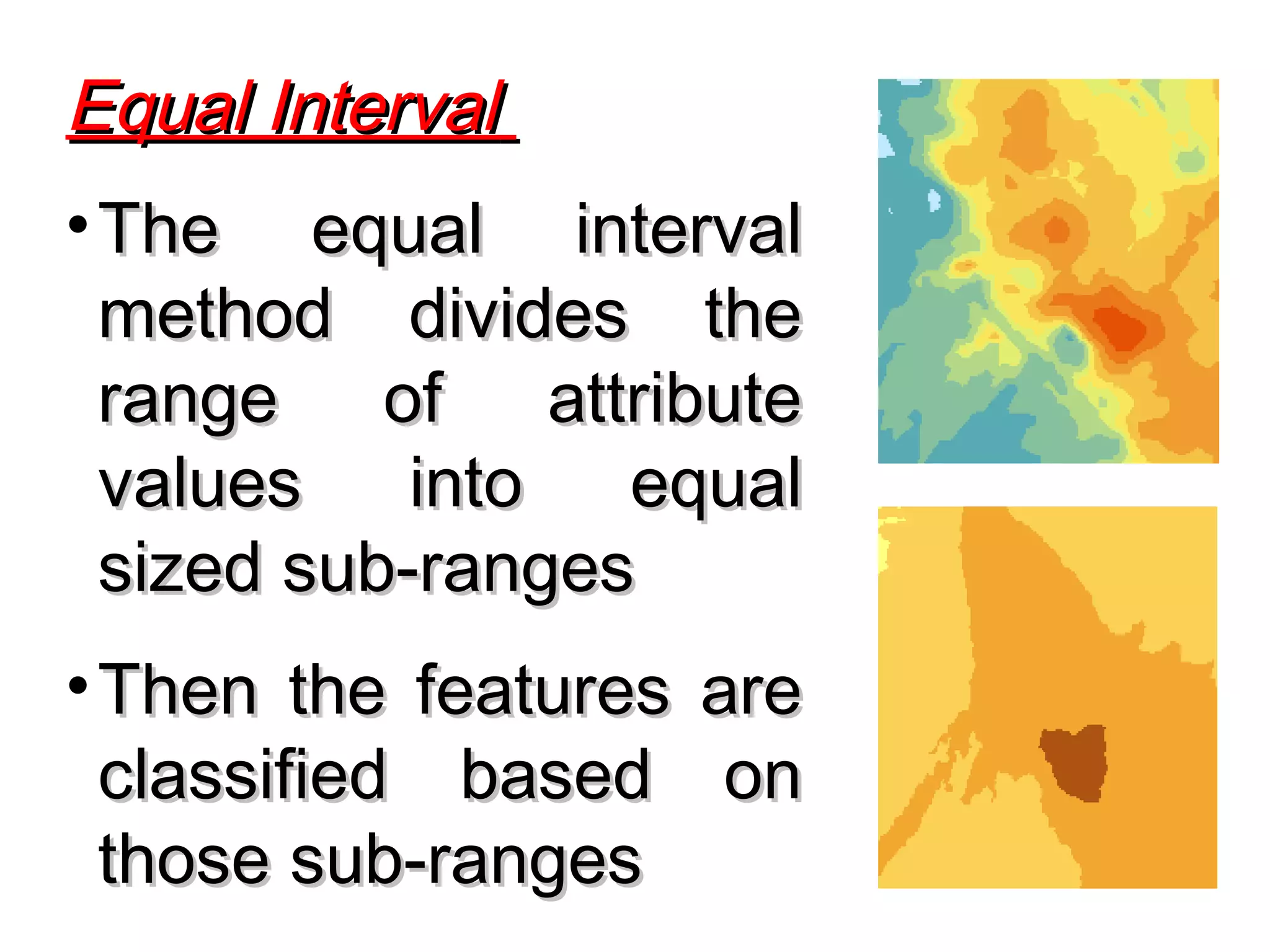 Equal Interval

• The equal interval method divides the range of attribute values into equal sized sub-ranges

• Then the features are classified based on those sub-ranges